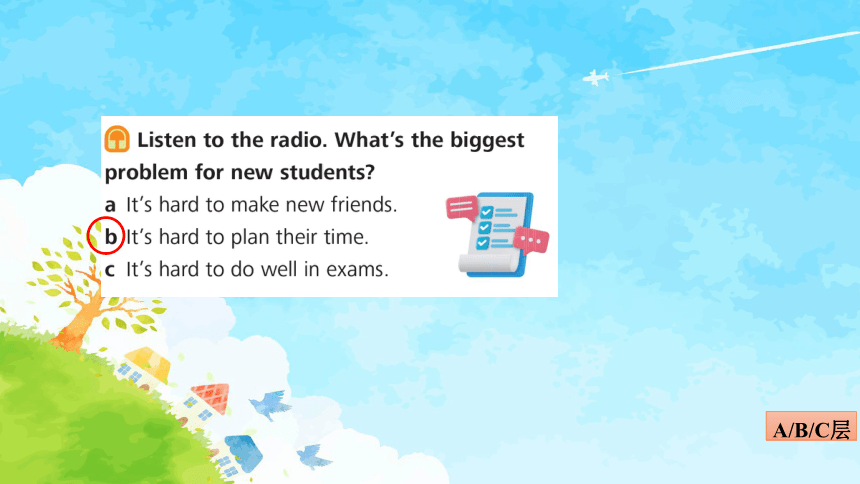 Listen to the radio. What's the biggest problem for new students?

a It's hard to make new friends.
b It's hard to plan their time.
c It's hard to do well in exams.

A/B/C层